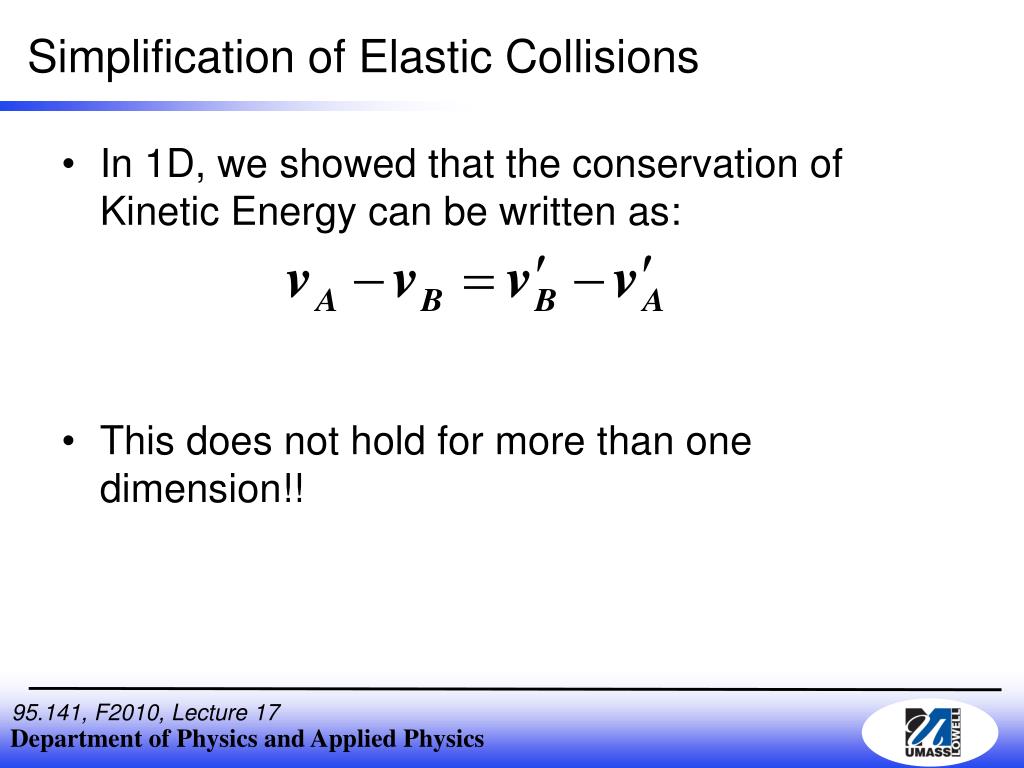 Simplification of Elastic Collisions

• In 1D, we showed that the conservation of Kinetic Energy can be written as:

$v_A - v_B = v'_B - v'_A$

• This does not hold for more than one dimension!!

95.141, F2010, Lecture 17
Department of Physics and Applied Physics

UMASS LOWELL